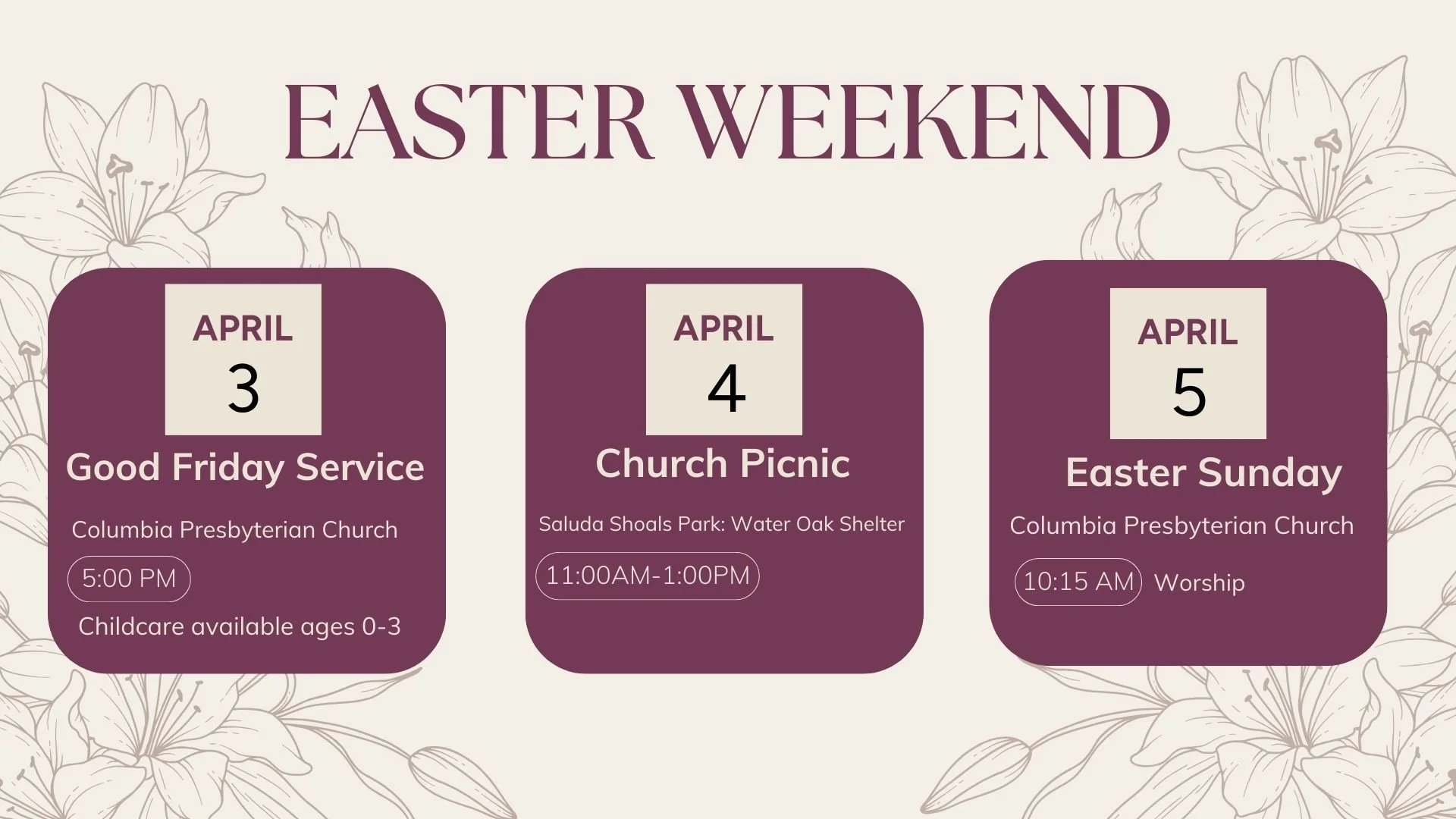 EASTER WEEKEND

APRIL
3

Good Friday Service

Columbia Presbyterian Church

5:00 PM

Childcare available ages 0-3

APRIL
4

Church Picnic

Saluda Shoals Park: Water Oak Shelter

11:00AM-1:00PM

APRIL
5

Easter Sunday

Columbia Presbyterian Church

10:15 AM Worship